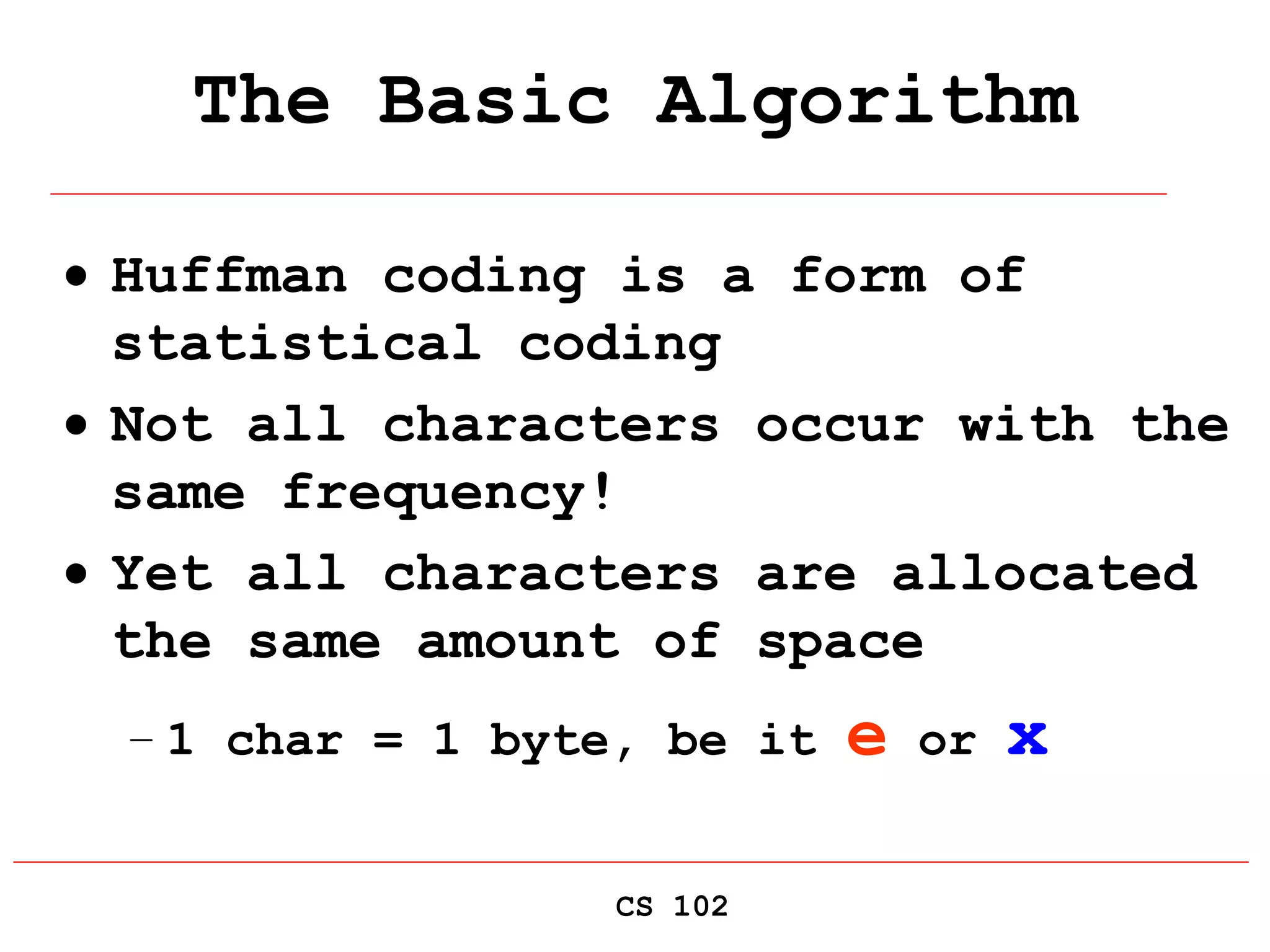 The Basic Algorithm

• Huffman coding is a form of statistical coding

• Not all characters occur with the same frequency!

• Yet all characters are allocated the same amount of space

– 1 char = 1 byte, be it e or x

CS 102